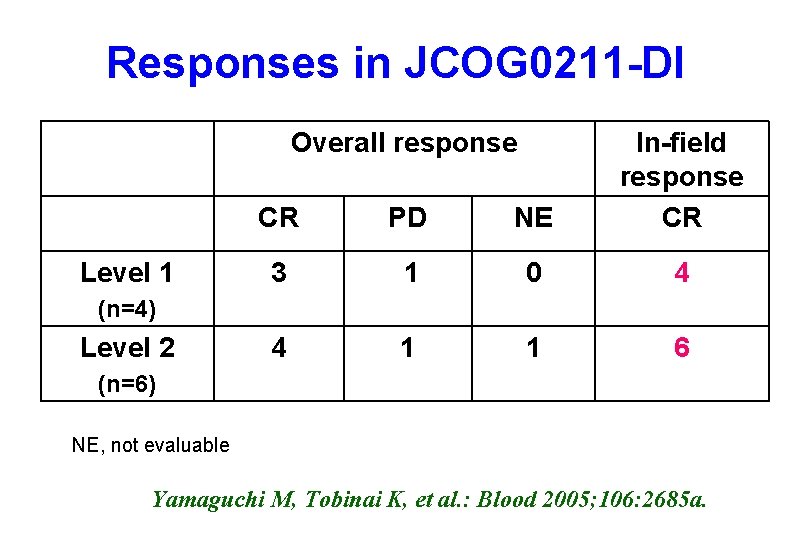 Responses in JCOG0211-DI

| | Overall response | | | In-field response |
|---|---|---|---|---|
| | CR | PD | NE | CR |
| Level 1 (n=4) | 3 | 1 | 0 | 4 |
| Level 2 (n=6) | 4 | 1 | 1 | 6 |

NE, not evaluable

Yamaguchi M, Tobinai K, et al.: Blood 2005;106:2685a.